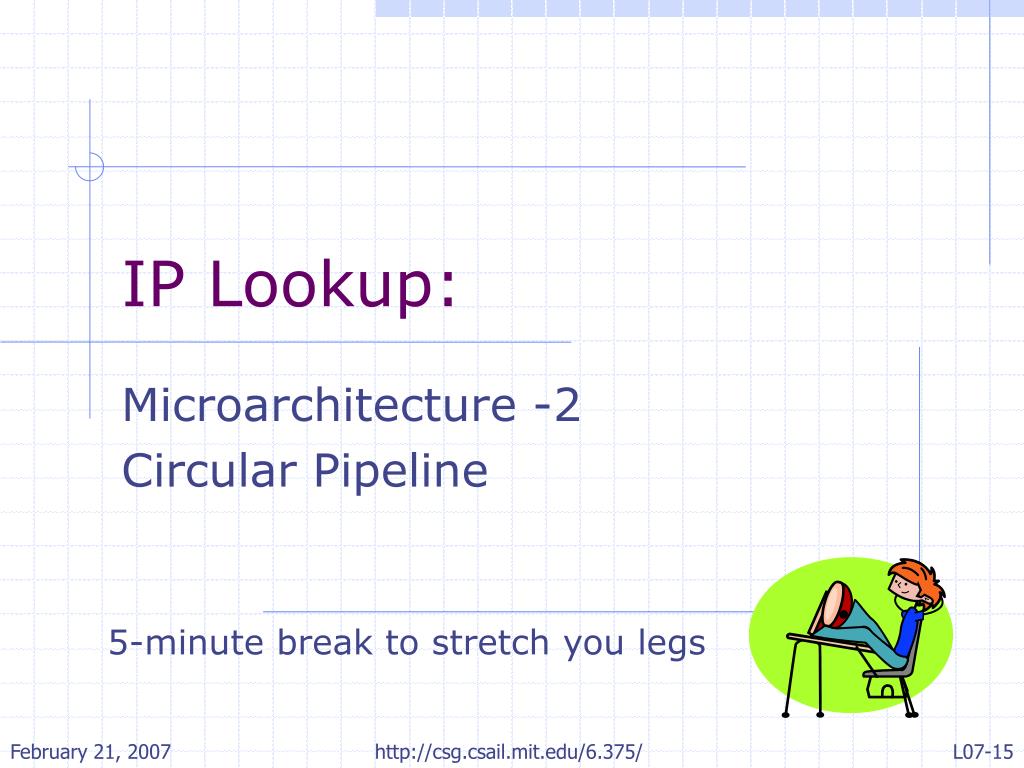 IP Lookup:

Microarchitecture -2
Circular Pipeline

5-minute break to stretch you legs

February 21, 2007

http://csg.csail.mit.edu/6.375/

L07-15